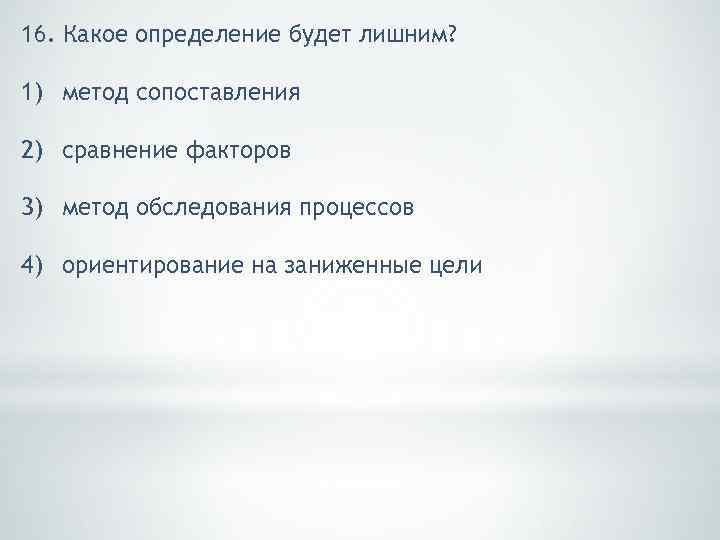 16. Какое определение будет лишним?

1) метод сопоставления

2) сравнение факторов

3) метод обследования процессов

4) ориентирование на заниженные цели